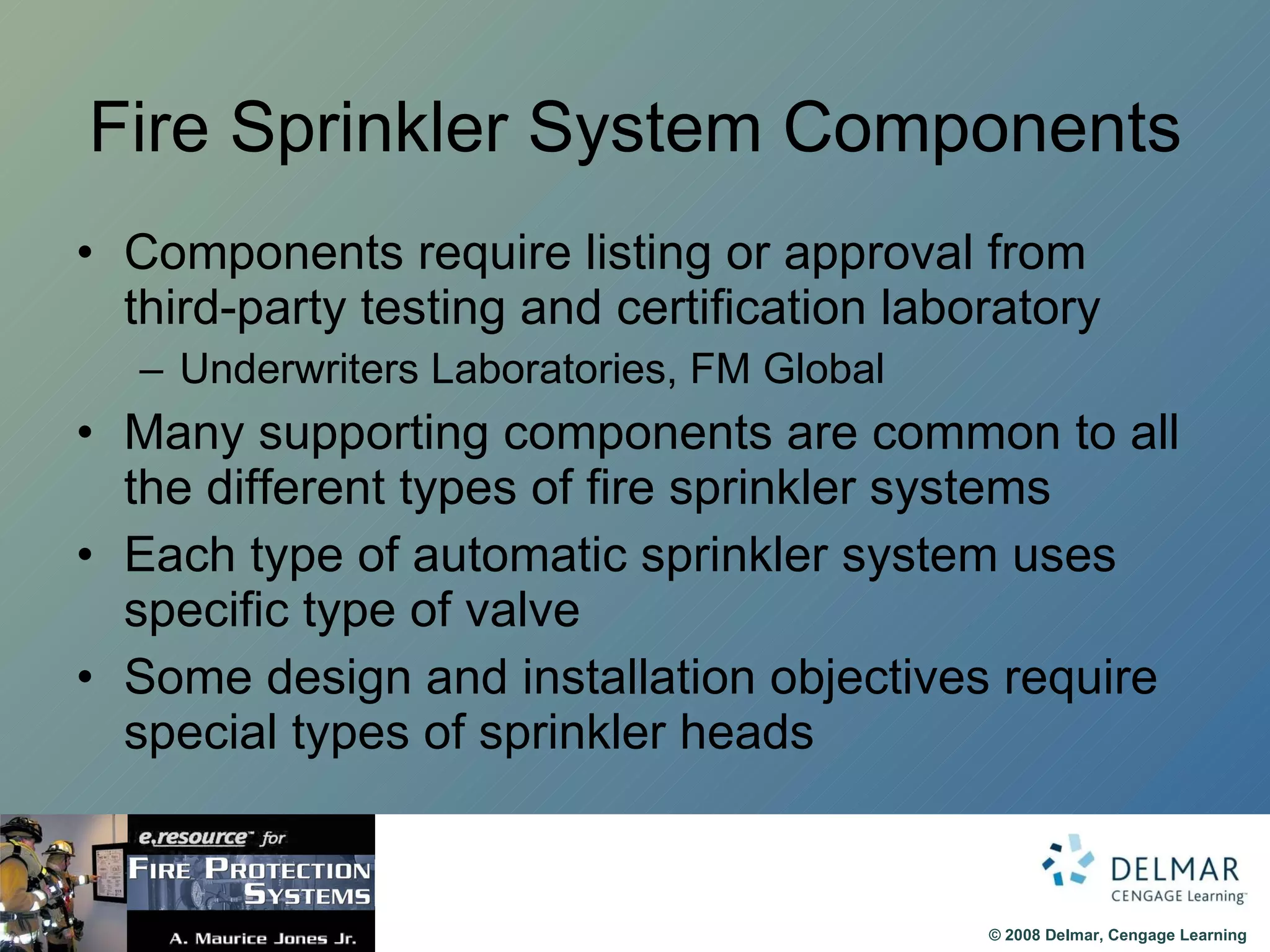 Fire Sprinkler System Components

• Components require listing or approval from third-party testing and certification laboratory
– Underwriters Laboratories, FM Global
• Many supporting components are common to all the different types of fire sprinkler systems
• Each type of automatic sprinkler system uses specific type of valve
• Some design and installation objectives require special types of sprinkler heads

e.resource™ for
FIRE PROTECTION SYSTEMS
A. Maurice Jones Jr.

DELMAR
CENGAGE Learning™

© 2008 Delmar, Cengage Learning